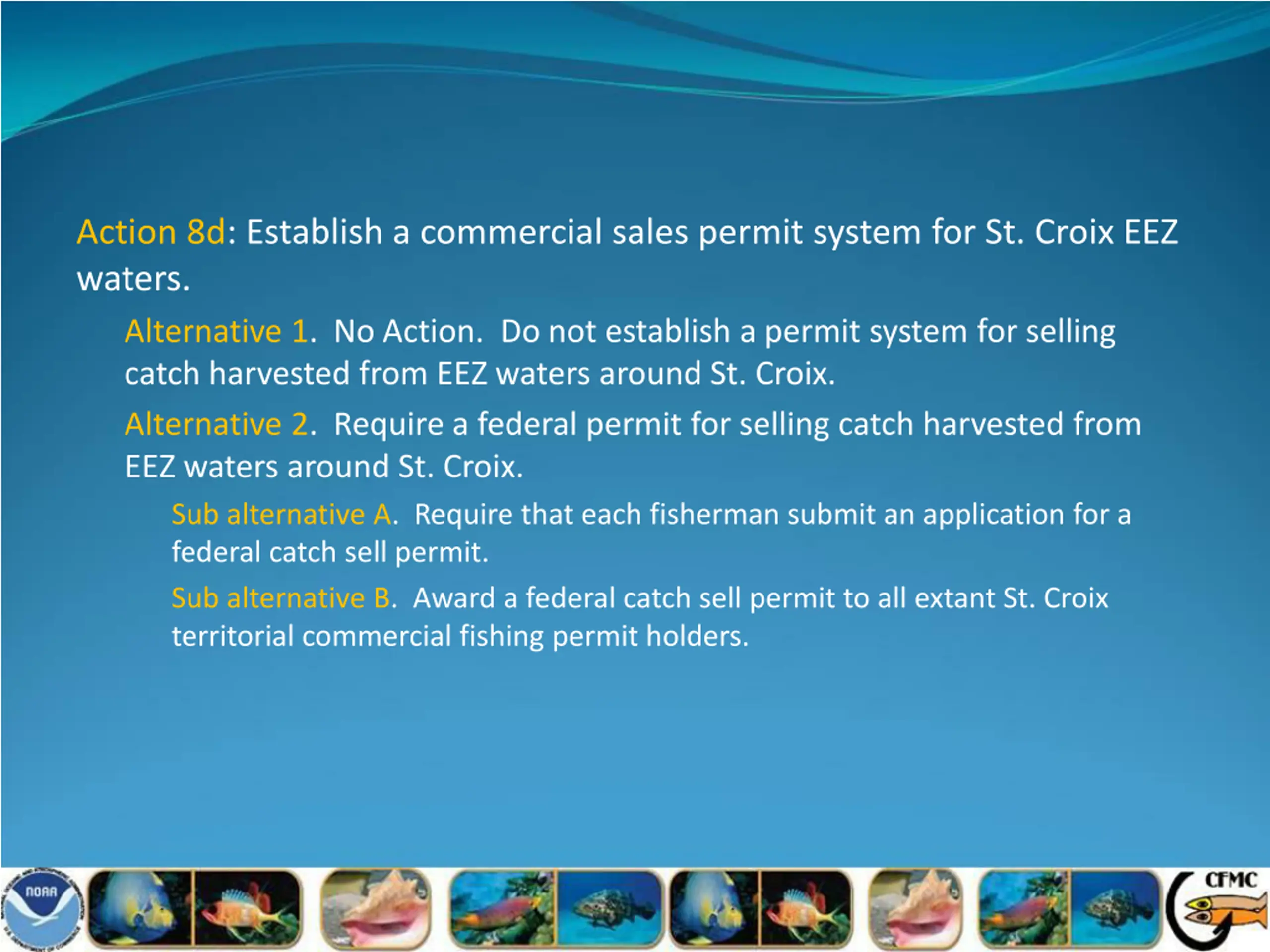 Action 8d: Establish a commercial sales permit system for St. Croix EEZ waters.

Alternative 1. No Action. Do not establish a permit system for selling catch harvested from EEZ waters around St. Croix.

Alternative 2. Require a federal permit for selling catch harvested from EEZ waters around St. Croix.

Sub alternative A. Require that each fisherman submit an application for a federal catch sell permit.

Sub alternative B. Award a federal catch sell permit to all extant St. Croix territorial commercial fishing permit holders.

NOAA

CFMC